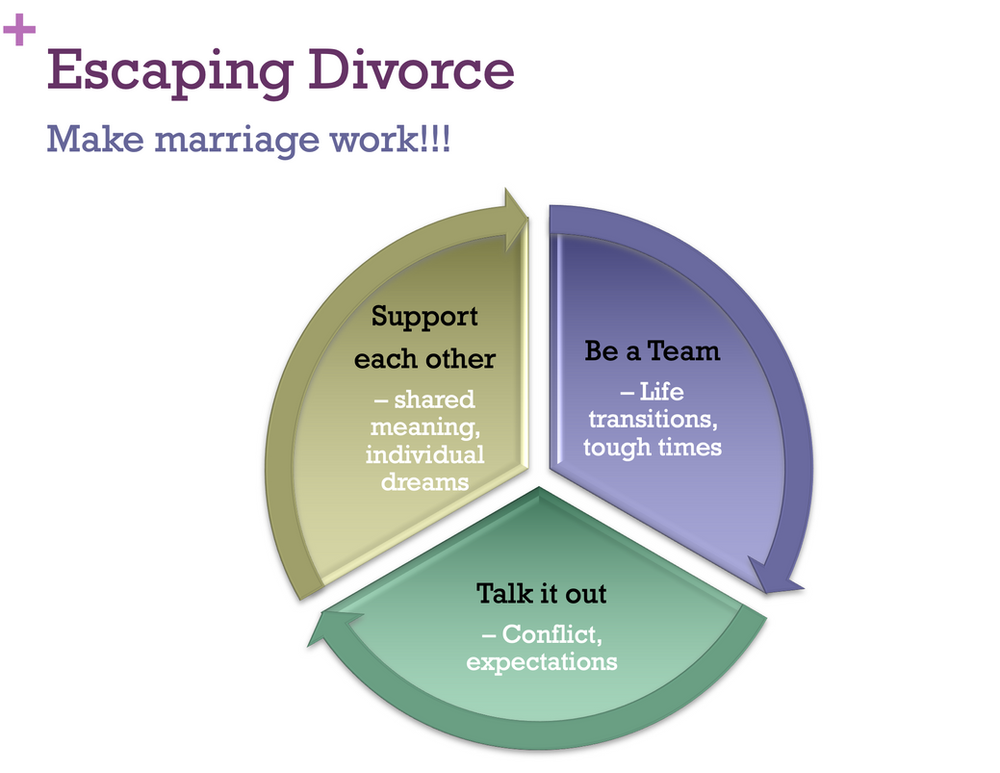 +
Escaping Divorce

Make marriage work!!!

Support each other

– shared meaning, individual dreams

Be a Team

– Life transitions, tough times

Talk it out

– Conflict, expectations